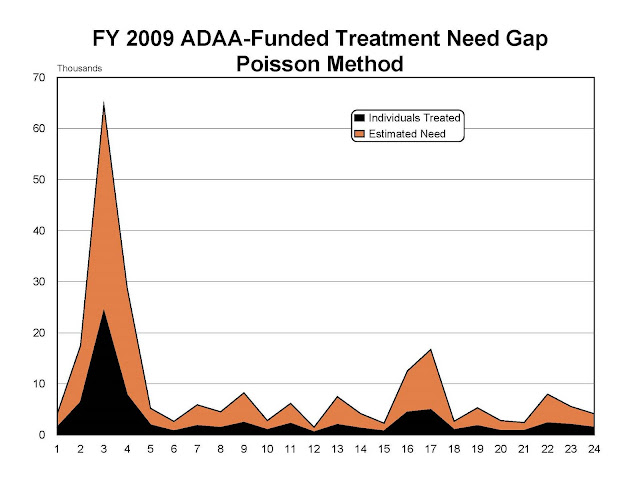 FY 2009 ADAA-Funded Treatment Need Gap
Poisson Method

Thousands

70
60
50
40
30
20
10
0

Individuals Treated
Estimated Need

1 2 3 4 5 6 7 8 9 10 11 12 13 14 15 16 17 18 19 20 21 22 23 24